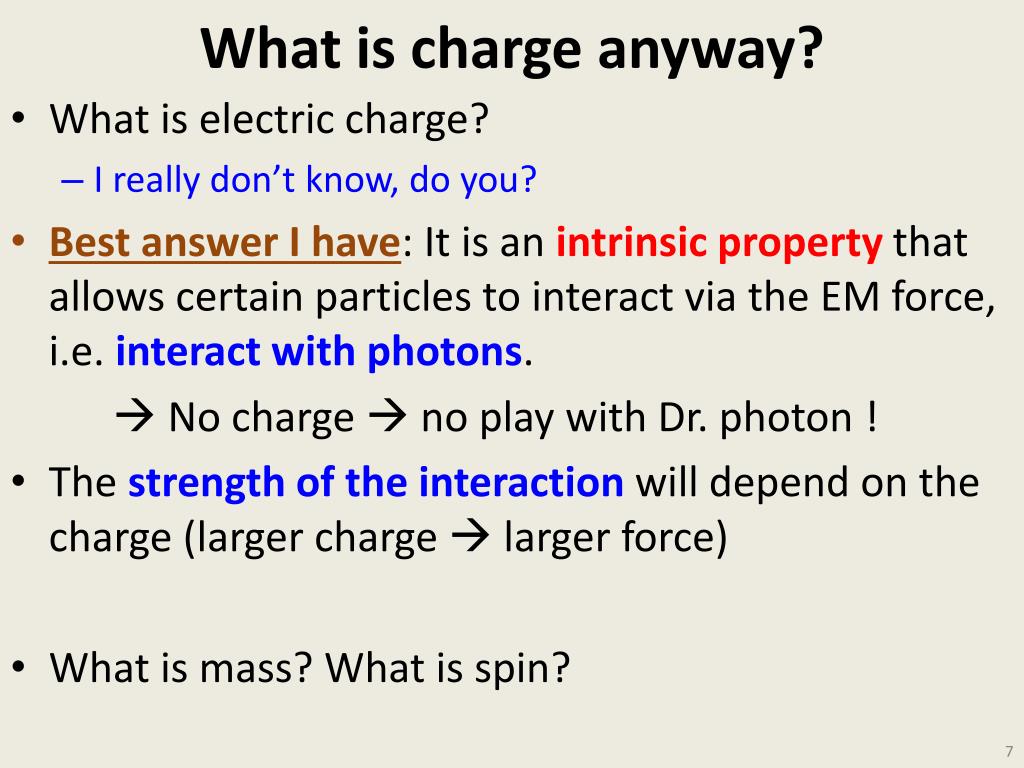 What is charge anyway?

• What is electric charge?

– I really don't know, do you?

• Best answer I have: It is an intrinsic property that allows certain particles to interact via the EM force, i.e. interact with photons.

→ No charge → no play with Dr. photon !

• The strength of the interaction will depend on the charge (larger charge → larger force)

• What is mass? What is spin?

7